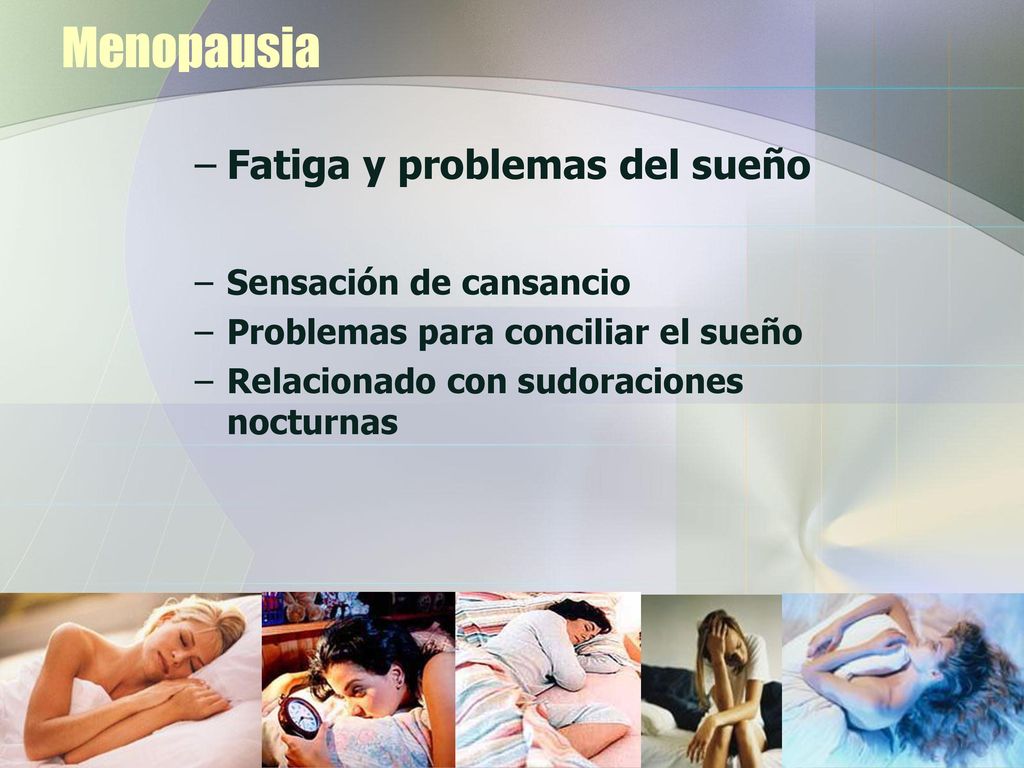 Menopausia

– Fatiga y problemas del sueño

– Sensación de cansancio
– Problemas para conciliar el sueño
– Relacionado con sudoraciones nocturnas